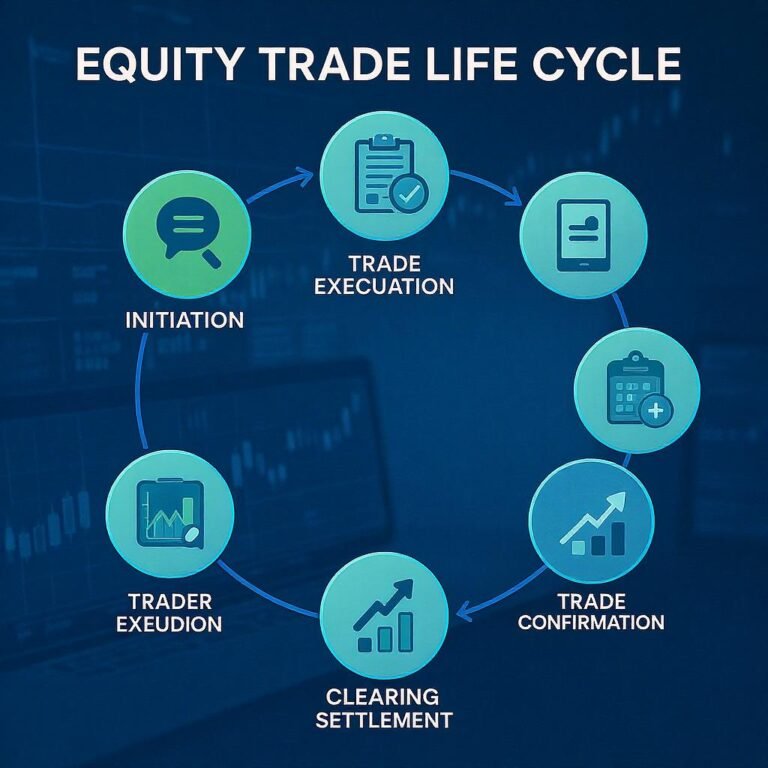 EQUITY TRADE LIFE CYCLE

INITIATION

TRADE EXECUATION

TRADE CONFIRMATION

CLEARING SETTLEMENT

TRADER EXEUDION